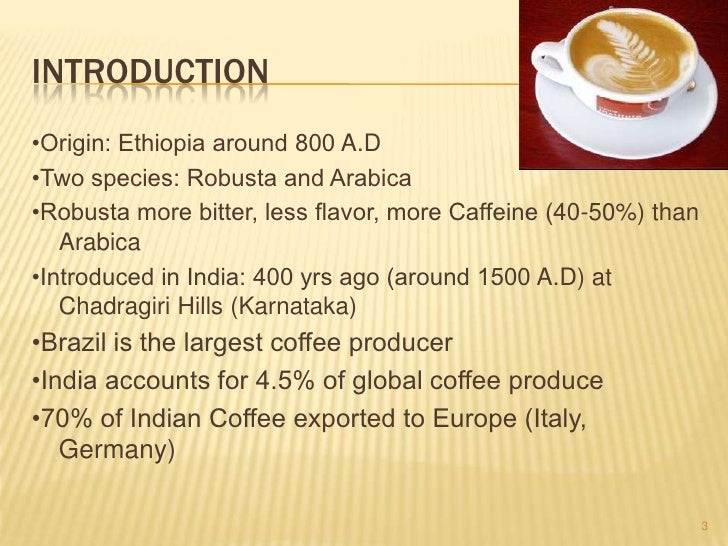 INTRODUCTION

•Origin: Ethiopia around 800 A.D

•Two species: Robusta and Arabica

•Robusta more bitter, less flavor, more Caffeine (40-50%) than Arabica

•Introduced in India: 400 yrs ago (around 1500 A.D) at Chadragiri Hills (Karnataka)

•Brazil is the largest coffee producer

•India accounts for 4.5% of global coffee produce

•70% of Indian Coffee exported to Europe (Italy, Germany)

3